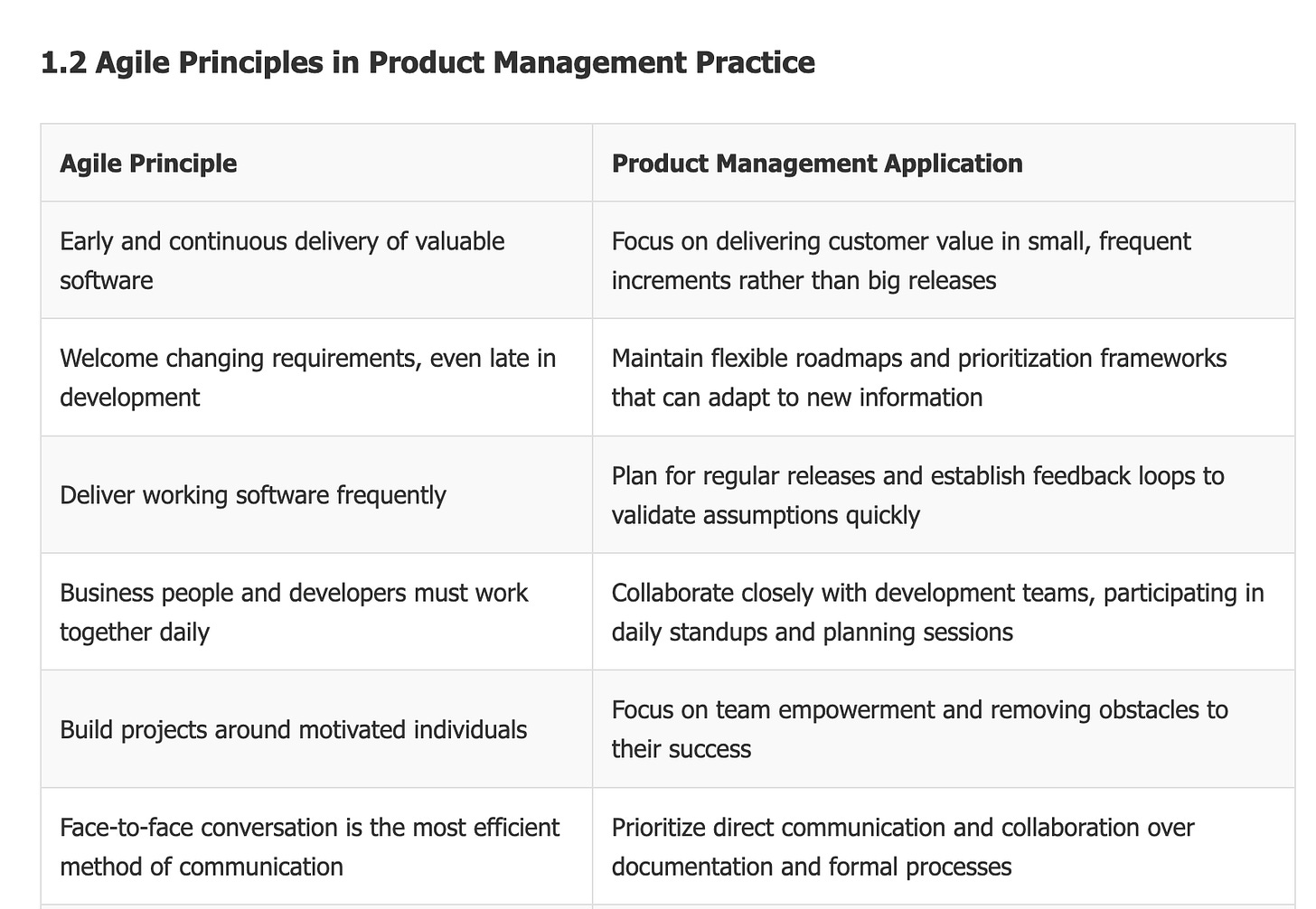 1.2 Agile Principles in Product Management Practice

| Agile Principle | Product Management Application |
|---|---|
| Early and continuous delivery of valuable software | Focus on delivering customer value in small, frequent increments rather than big releases |
| Welcome changing requirements, even late in development | Maintain flexible roadmaps and prioritization frameworks that can adapt to new information |
| Deliver working software frequently | Plan for regular releases and establish feedback loops to validate assumptions quickly |
| Business people and developers must work together daily | Collaborate closely with development teams, participating in daily standups and planning sessions |
| Build projects around motivated individuals | Focus on team empowerment and removing obstacles to their success |
| Face-to-face conversation is the most efficient method of communication | Prioritize direct communication and collaboration over documentation and formal processes |